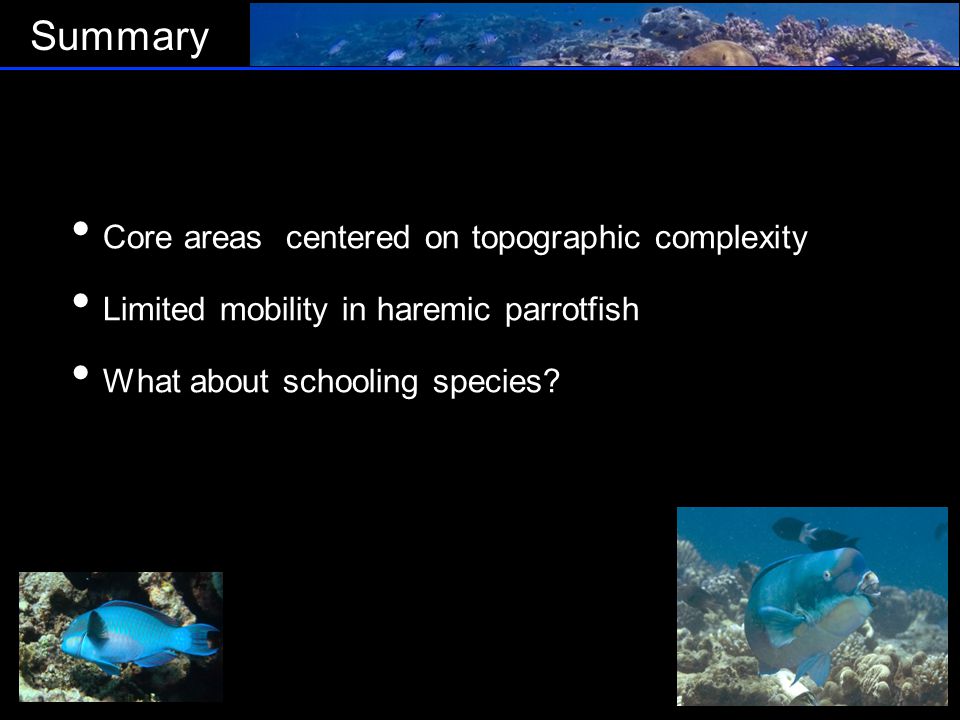 Summary

• Core areas centered on topographic complexity

• Limited mobility in haremic parrotfish

• What about schooling species?